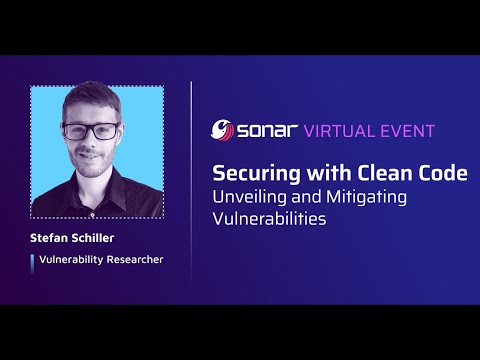 Stefan Schiller

Vulnerability Researcher

sonar VIRTUAL EVENT

Securing with Clean Code

Unveiling and Mitigating Vulnerabilities